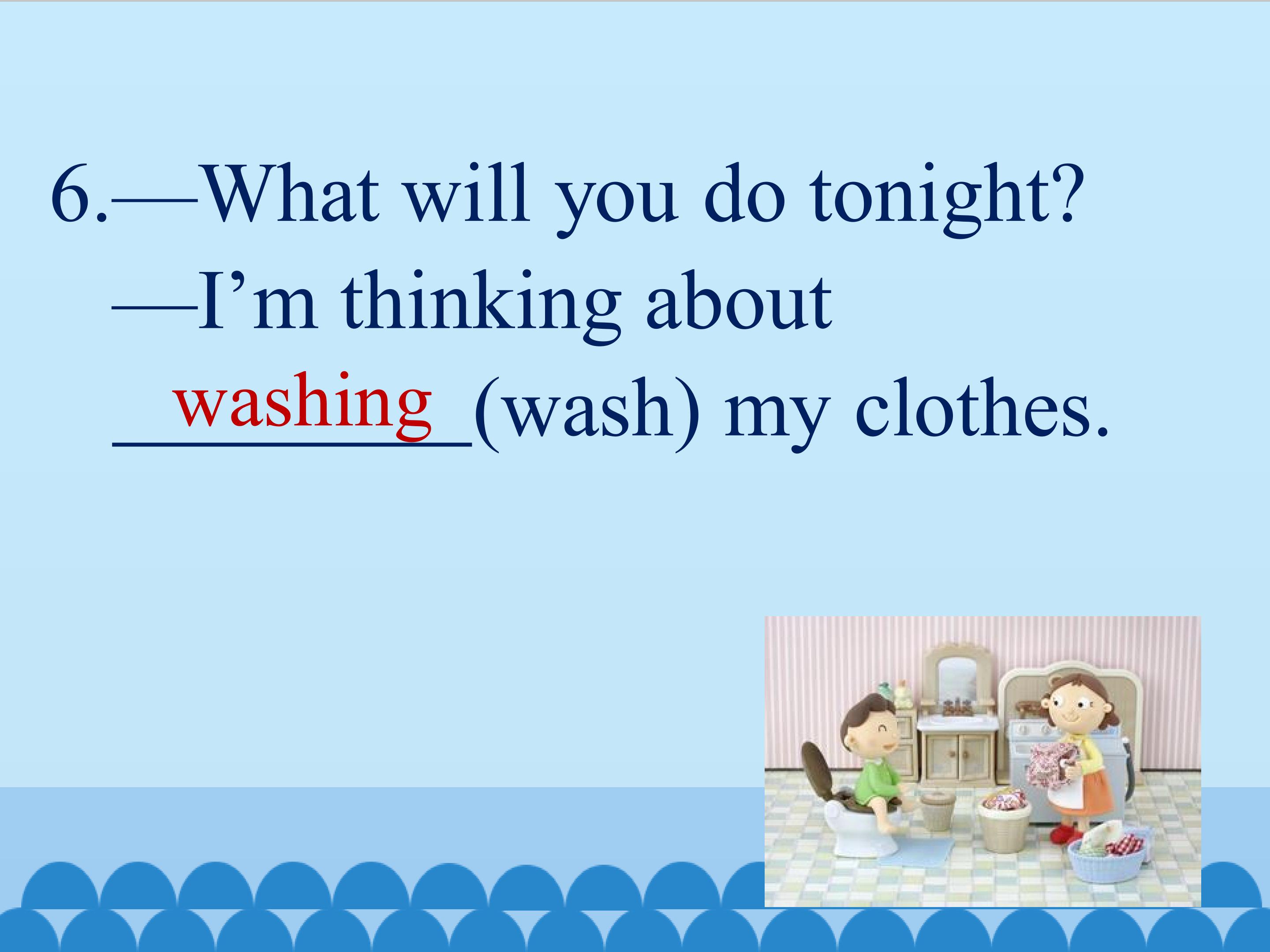 6.—What will you do tonight?
—I'm thinking about washing(wash) my clothes.